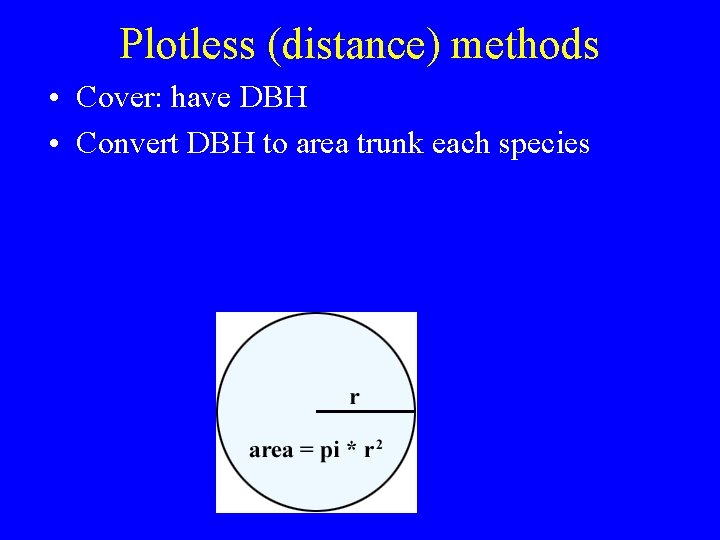 Plotless (distance) methods

• Cover: have DBH
• Convert DBH to area trunk each species

r

area = pi * $r^2$